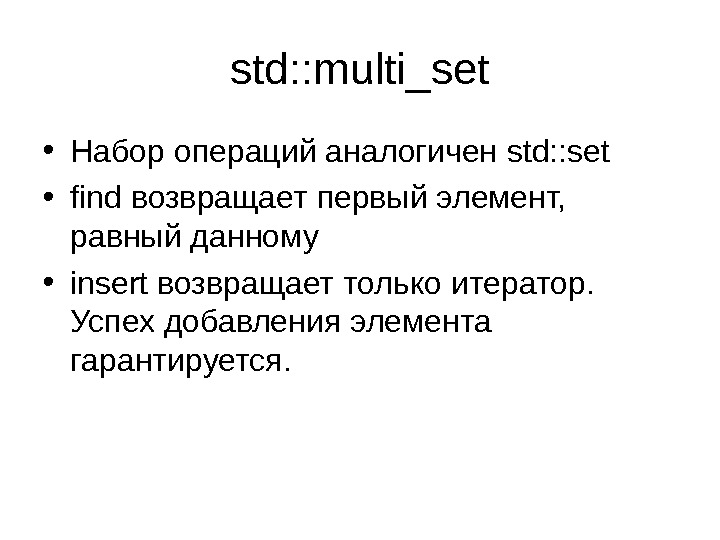 std::multi_set

• Набор операций аналогичен std::set
• find возвращает первый элемент, равный данному
• insert возвращает только итератор. Успех добавления элемента гарантируется.